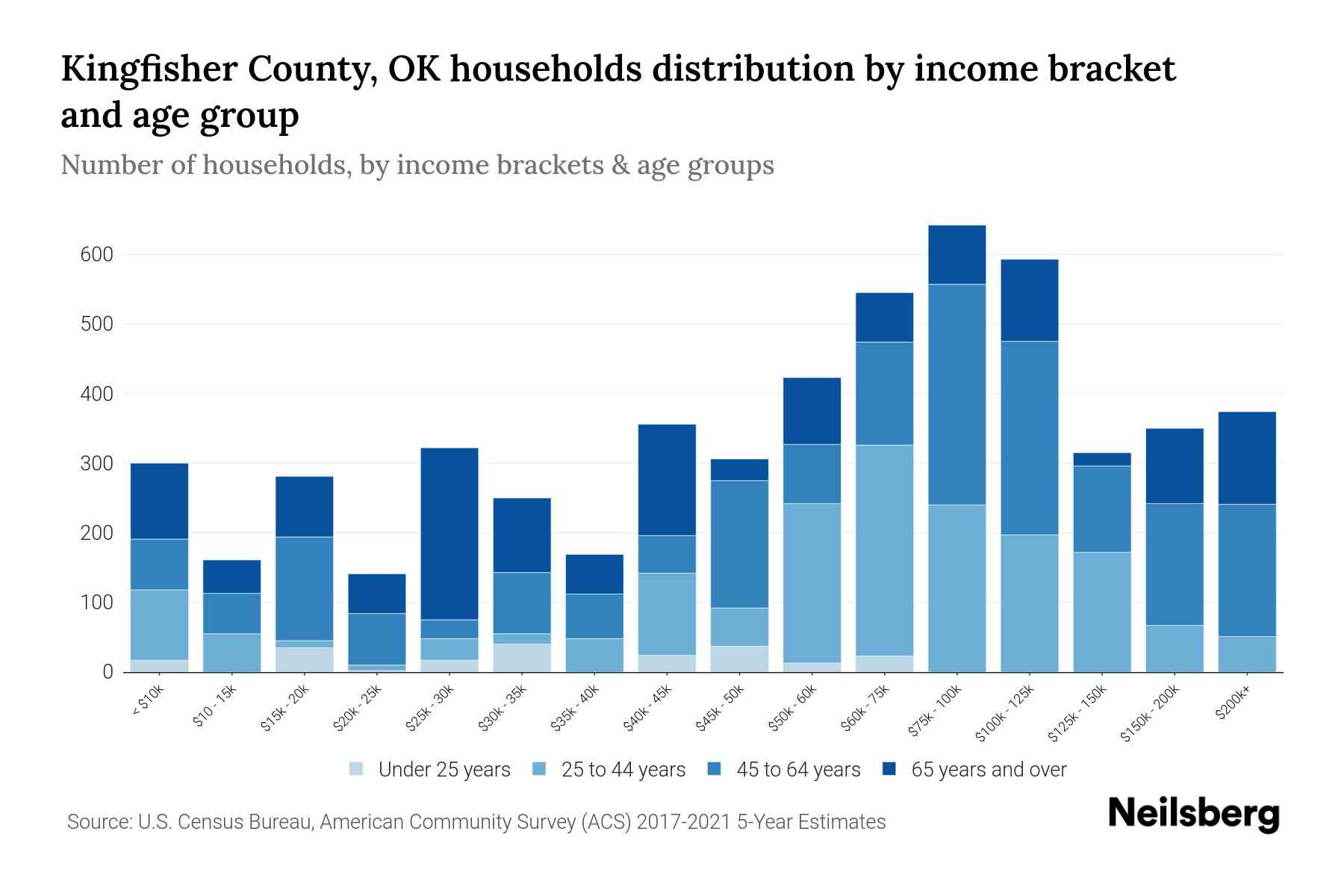 Kingfisher County, OK households distribution by income bracket and age group

Number of households, by income brackets & age groups

600
500
400
300
200
100
0

< $10k
$10 - 15k
$15k - 20k
$20k - 25k
$25k - 30k
$30k - 35k
$35k - 40k
$40k - 45k
$45k - 50k
$50k - 60k
$60k - 75k
$75k - 100k
$100k - 125k
$125k - 150k
$150k - 200k
$200k+

Under 25 years
25 to 44 years
45 to 64 years
65 years and over

Source: U.S. Census Bureau, American Community Survey (ACS) 2017-2021 5-Year Estimates

Neilsberg